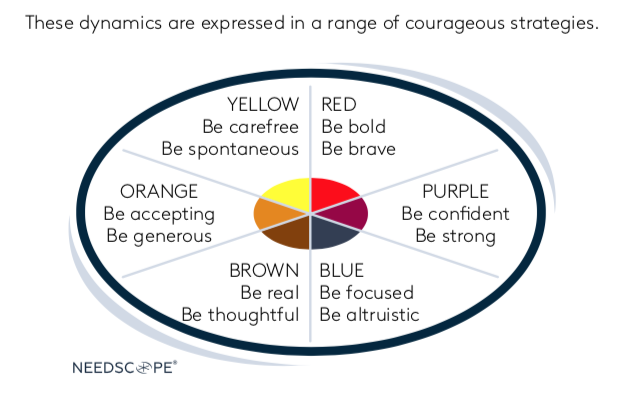 These dynamics are expressed in a range of courageous strategies.

YELLOW
Be carefree
Be spontaneous

RED
Be bold
Be brave

ORANGE
Be accepting
Be generous

PURPLE
Be confident
Be strong

BROWN
Be real
Be thoughtful

BLUE
Be focused
Be altruistic

NEEDSCOPE®